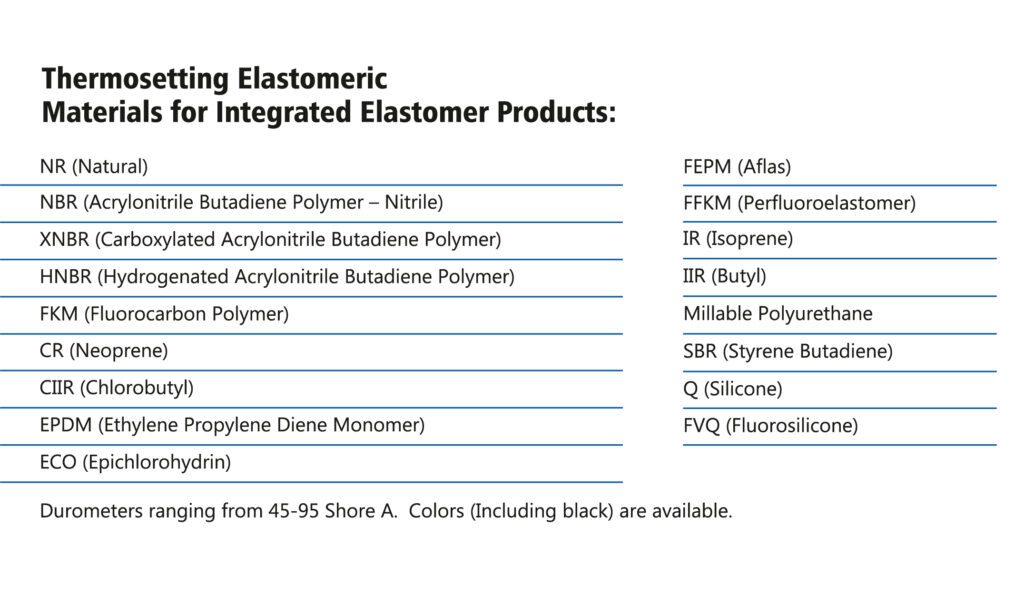 Thermosetting Elastomeric
Materials for Integrated Elastomer Products:

NR (Natural)

NBR (Acrylonitrile Butadiene Polymer – Nitrile)

XNBR (Carboxylated Acrylonitrile Butadiene Polymer)

HNBR (Hydrogenated Acrylonitrile Butadiene Polymer)

FKM (Fluorocarbon Polymer)

CR (Neoprene)

CIIR (Chlorobutyl)

EPDM (Ethylene Propylene Diene Monomer)

ECO (Epichlorohydrin)

FEPM (Aflas)

FFKM (Perfluoroelastomer)

IR (Isoprene)

IIR (Butyl)

Millable Polyurethane

SBR (Styrene Butadiene)

Q (Silicone)

FVQ (Fluorosilicone)

Durometers ranging from 45-95 Shore A. Colors (Including black) are available.